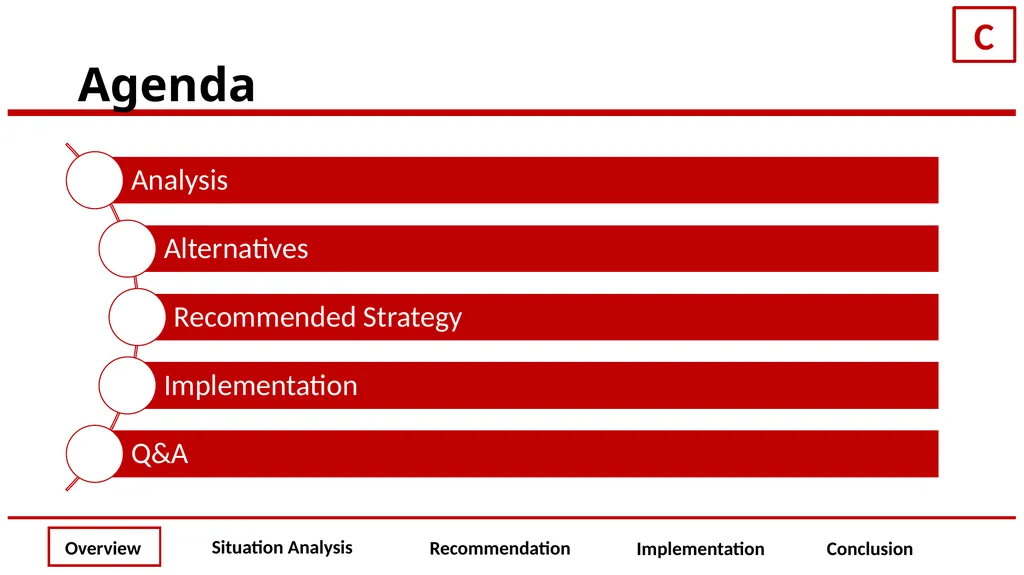 C

Agenda

Analysis

Alternatives

Recommended Strategy

Implementation

Q&A

Overview

Situation Analysis

Recommendation

Implementation

Conclusion